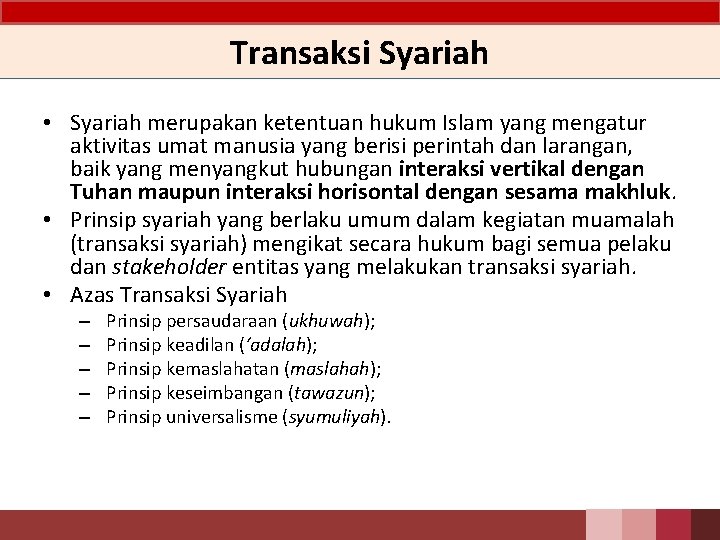 Transaksi Syariah

• Syariah merupakan ketentuan hukum Islam yang mengatur aktivitas umat manusia yang berisi perintah dan larangan, baik yang menyangkut hubungan interaksi vertikal dengan Tuhan maupun interaksi horisontal dengan sesama makhluk.

• Prinsip syariah yang berlaku umum dalam kegiatan muamalah (transaksi syariah) mengikat secara hukum bagi semua pelaku dan stakeholder entitas yang melakukan transaksi syariah.

• Azas Transaksi Syariah
– Prinsip persaudaraan (ukhuwah);
– Prinsip keadilan ('adalah);
– Prinsip kemaslahatan (maslahah);
– Prinsip keseimbangan (tawazun);
– Prinsip universalisme (syumuliyah).